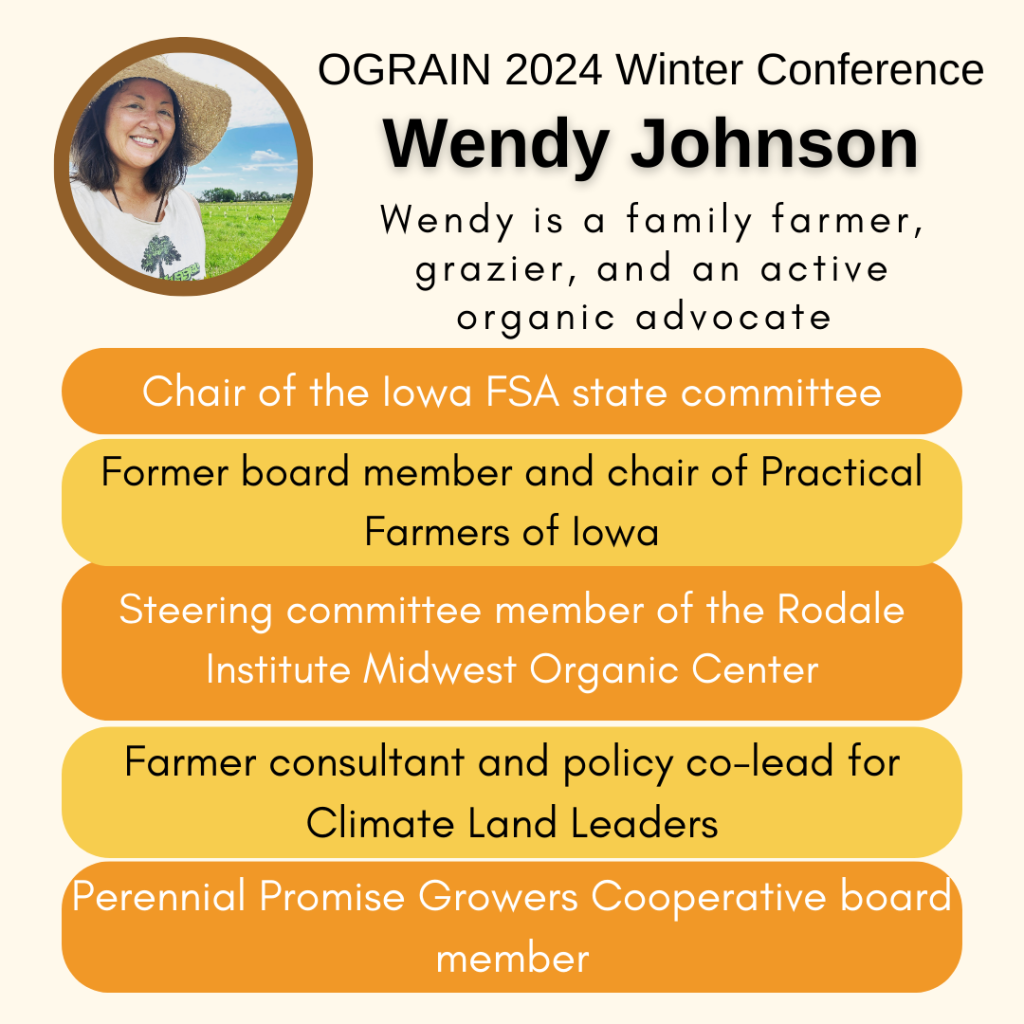 OGRAIN 2024 Winter Conference

Wendy Johnson

Wendy is a family farmer, grazier, and an active organic advocate

Chair of the Iowa FSA state committee

Former board member and chair of Practical Farmers of Iowa

Steering committee member of the Rodale Institute Midwest Organic Center

Farmer consultant and policy co-lead for Climate Land Leaders

Perennial Promise Growers Cooperative board member